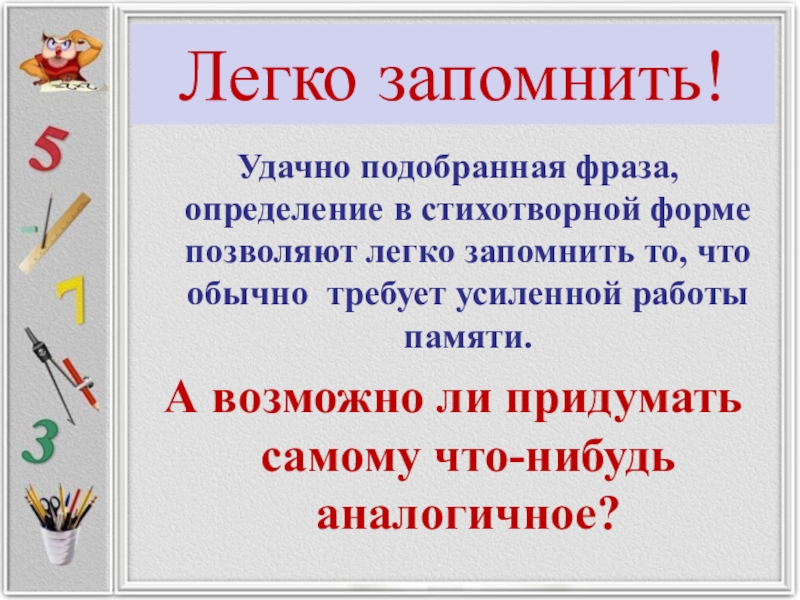 5

7

3

Легко запомнить!

Удачно подобранная фраза, определение в стихотворной форме позволяют легко запомнить то, что обычно требует усиленной работы памяти.

А возможно ли придумать самому что-нибудь аналогичное?